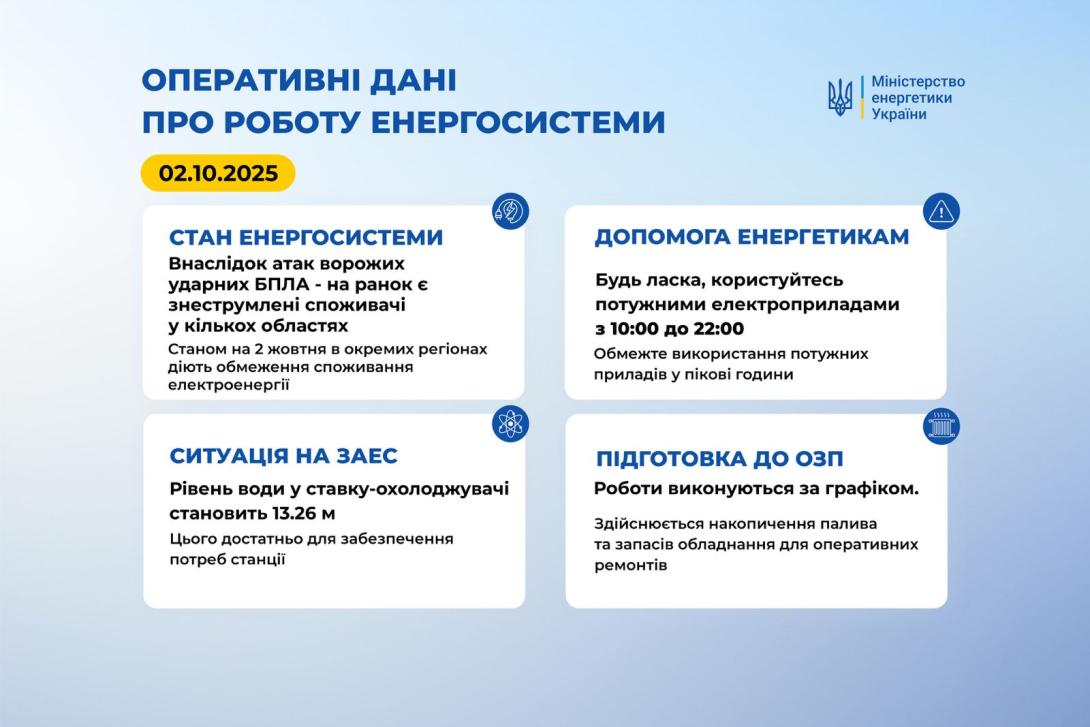 ОПЕРАТИВНІ ДАНІ ПРО РОБОТУ ЕНЕРГОСИСТЕМИ

Міністерство енергетики України

02.10.2025

СТАН ЕНЕРГОСИСТЕМИ

Внаслідок атак ворожих ударних БПЛА - на ранок є знеструмлені споживачі у кількох областях

Станом на 2 жовтня в окремих регіонах діють обмеження споживання електроенергії

ДОПОМОГА ЕНЕРГЕТИКАМ

Будь ласка, користуйтесь потужними електроприладами з 10:00 до 22:00

Обмежте використання потужних приладів у пікові години

СИТУАЦІЯ НА ЗАЕС

Рівень води у ставку-охолоджувачі становить 13.26 м

Цього достатньо для забезпечення потреб станції

ПІДГОТОВКА ДО ОЗП

Роботи виконуються за графіком.

Здійснюється накопичення палива та запасів обладнання для оперативних ремонтів